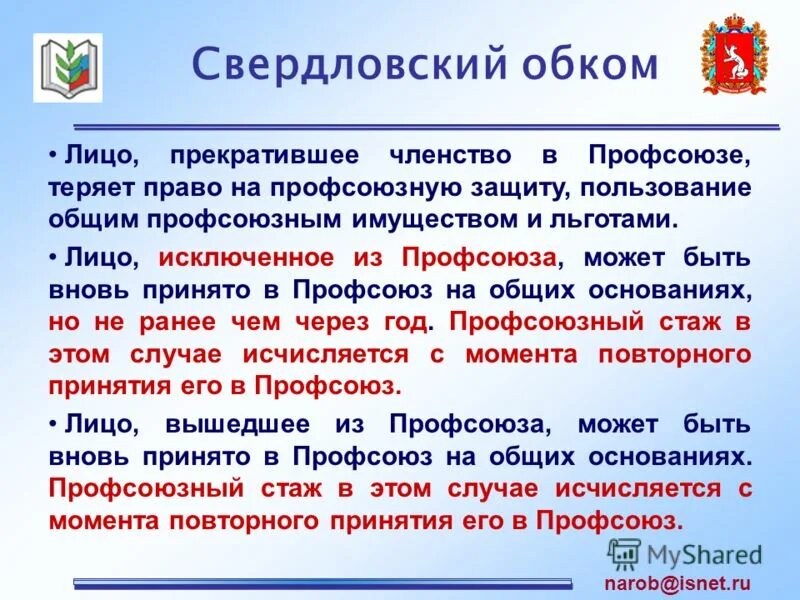 Свердловский обком

• Лицо, прекратившее членство в Профсоюзе, теряет право на профсоюзную защиту, пользование общим профсоюзным имуществом и льготами.

• Лицо, исключенное из Профсоюза, может быть вновь принято в Профсоюз на общих основаниях, но не ранее чем через год. Профсоюзный стаж в этом случае исчисляется с момента повторного принятия его в Профсоюз.

• Лицо, вышедшее из Профсоюза, может быть вновь принято в Профсоюз на общих основаниях. Профсоюзный стаж в этом случае исчисляется с момента повторного принятия его в Профсоюз.

MyShared

narob@isnet.ru